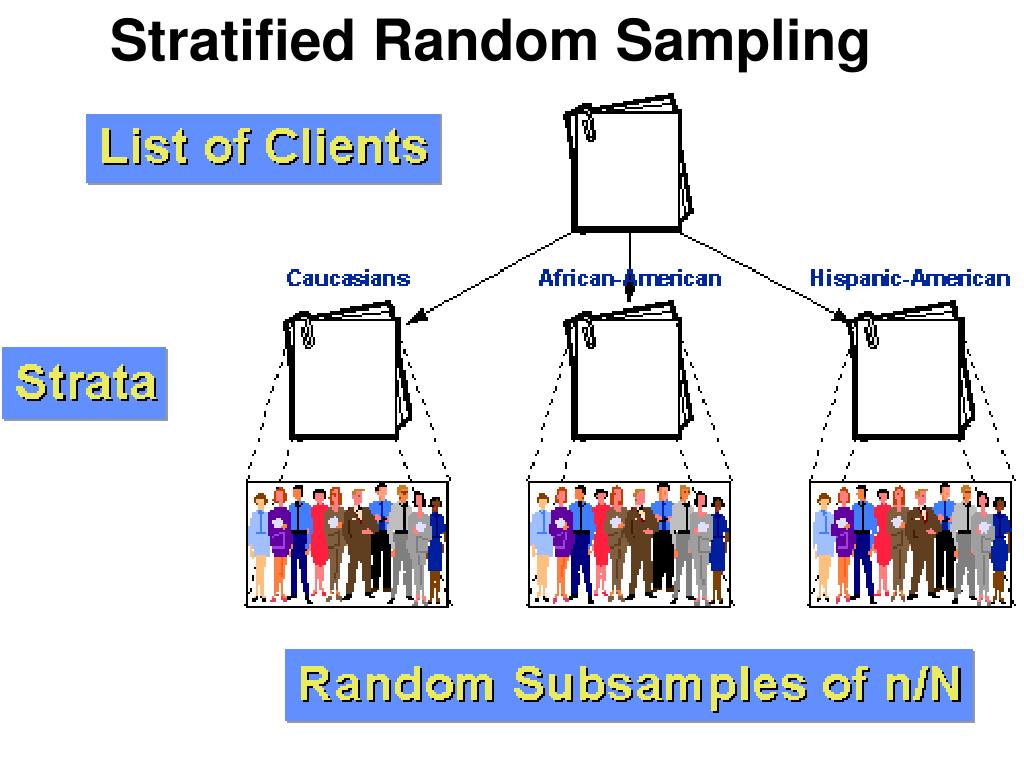 Stratified Random Sampling

List of Clients

Caucasians

African-American

Hispanic-American

Strata

Random Subsamples of n/N